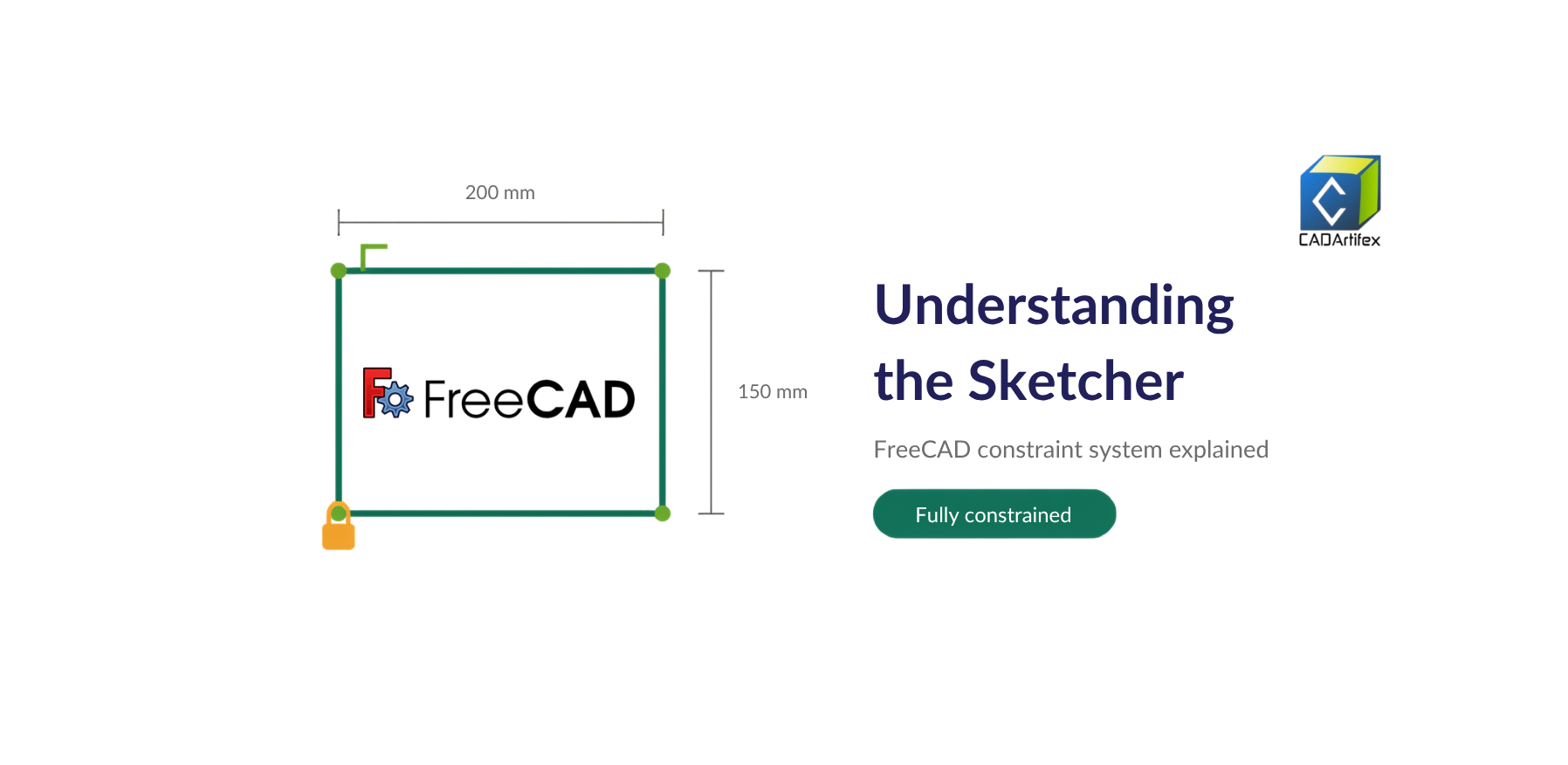 200 mm

FreeCAD

150 mm

CADArtifex

Understanding the Sketcher

FreeCAD constraint system explained

Fully constrained